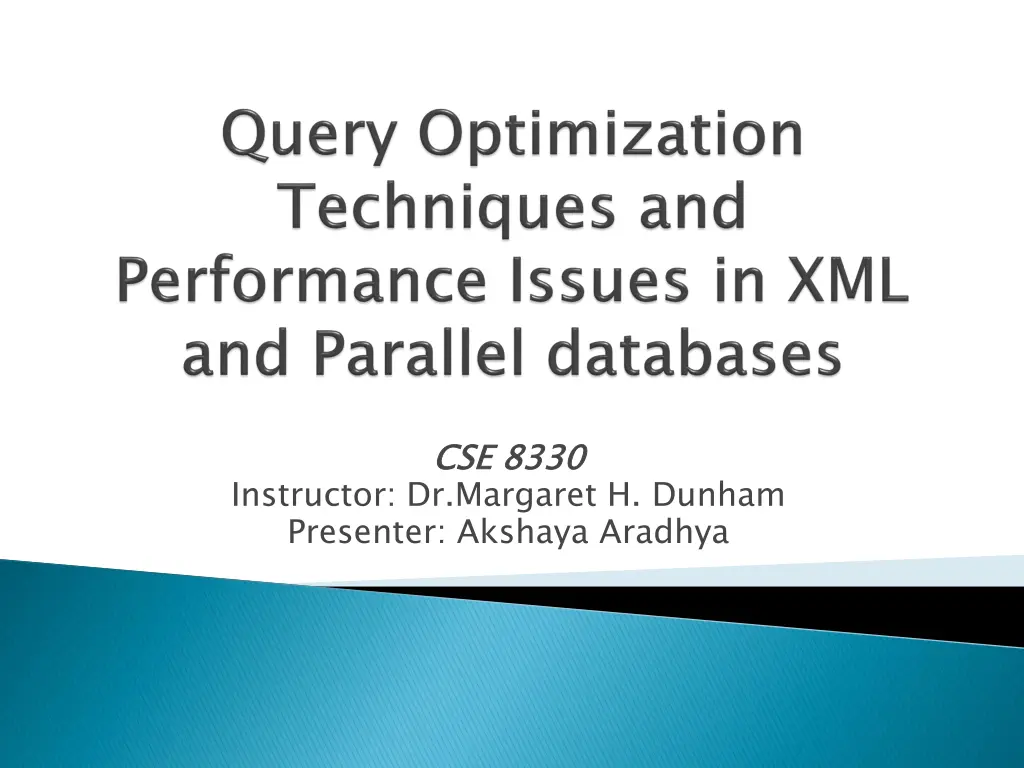 Query Optimization Techniques and Performance Issues in XML and Parallel databases

CSE 8330
Instructor: Dr.Margaret H. Dunham
Presenter: Akshaya Aradhya